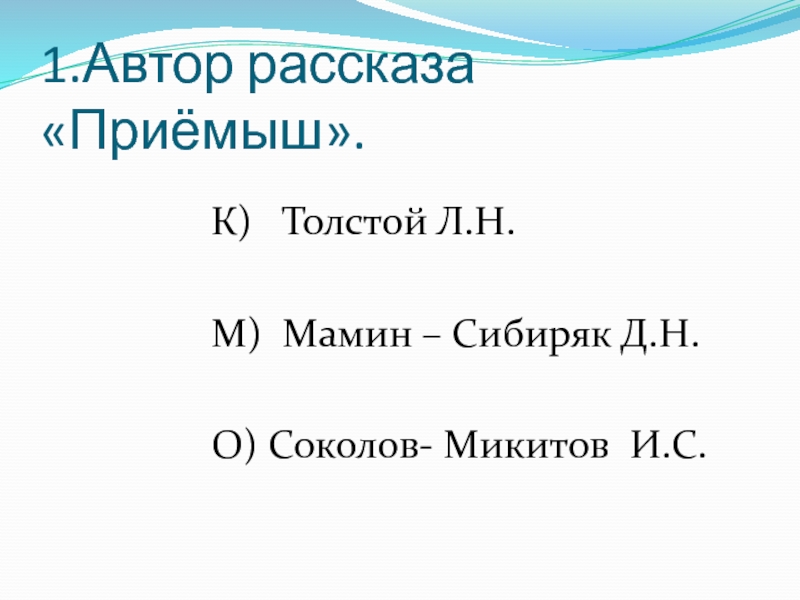 1.Автор рассказа «Приёмыш».

К) Толстой Л.Н.

М) Мамин – Сибиряк Д.Н.

О) Соколов- Микитов И.С.